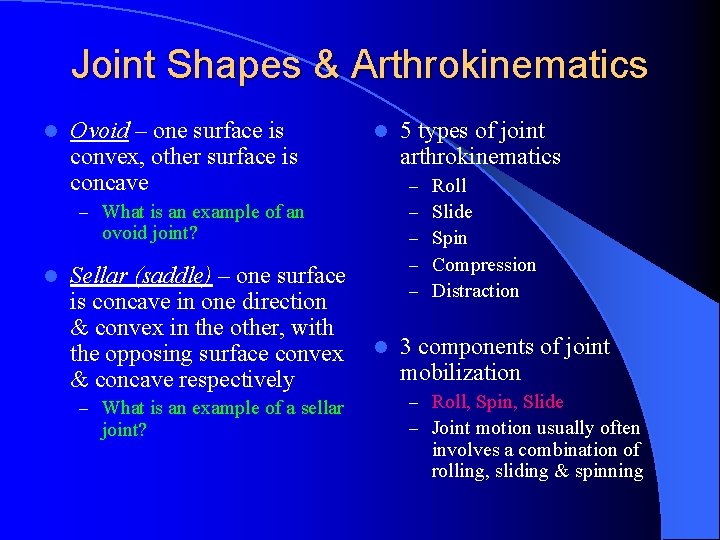 Joint Shapes & Arthrokinematics

- Ovoid – one surface is convex, other surface is concave
  – What is an example of an ovoid joint?

- Sellar (saddle) – one surface is concave in one direction & convex in the other, with the opposing surface convex & concave respectively
  – What is an example of a sellar joint?

- 5 types of joint arthrokinematics
  – Roll
  – Slide
  – Spin
  – Compression
  – Distraction

- 3 components of joint mobilization
  – Roll, Spin, Slide
  – Joint motion usually often involves a combination of rolling, sliding & spinning